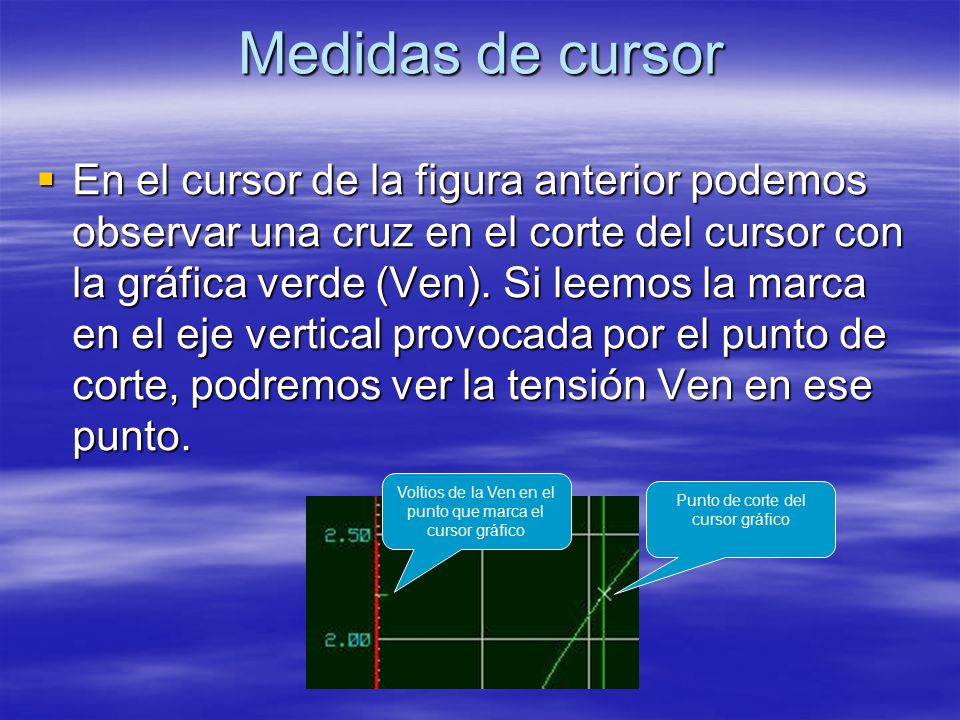 Medidas de cursor

En el cursor de la figura anterior podemos observar una cruz en el corte del cursor con la gráfica verde (Ven). Si leemos la marca en el eje vertical provocada por el punto de corte, podremos ver la tensión Ven en ese punto.

Voltios de la Ven en el punto que marca el cursor gráfico

Punto de corte del cursor gráfico

2.50

2.00